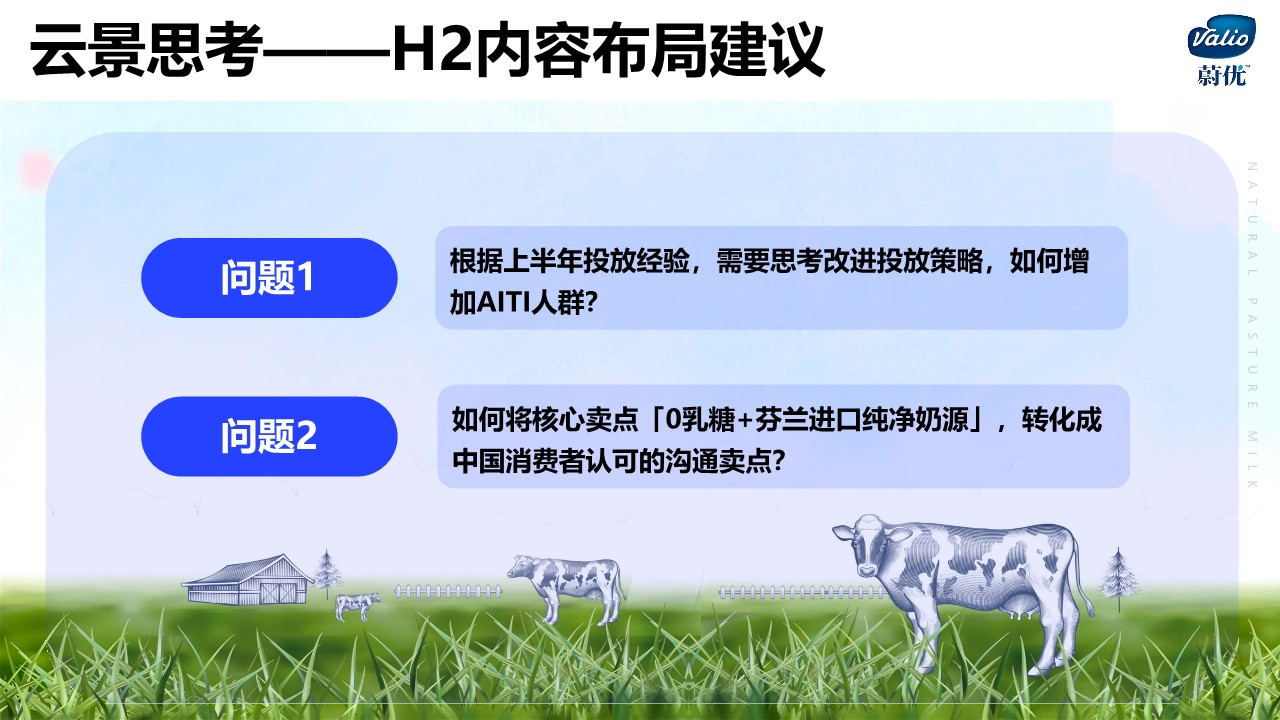 云景思考——H2内容布局建议

Valio
蔚优

NATURAL PASTURE MILK

问题1

根据上半年投放经验，需要思考改进投放策略，如何增加AITI人群?

问题2

如何将核心卖点「0乳糖+芬兰进口纯净奶源」，转化成中国消费者认可的沟通卖点?